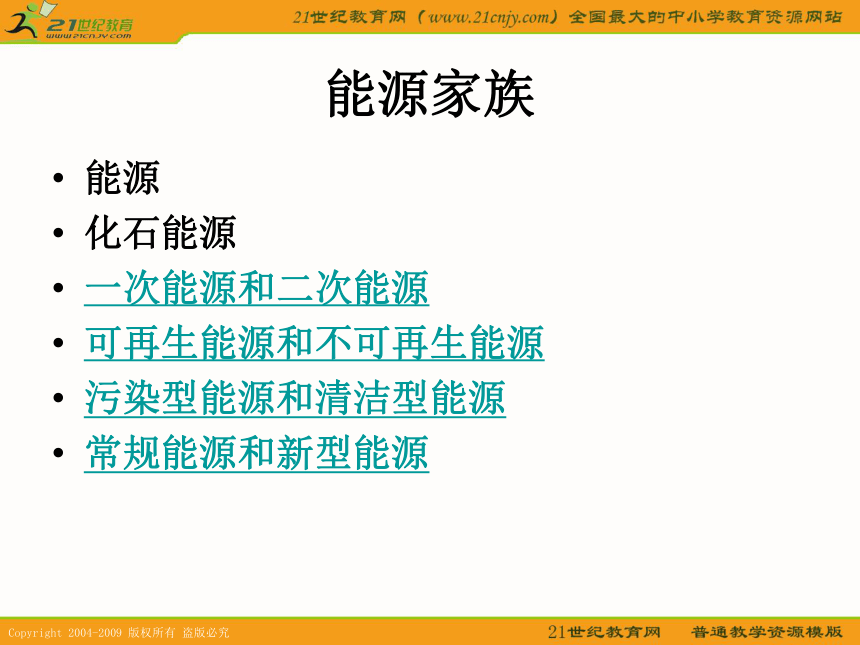 21世纪教育
www.21cnjy.com

21世纪教育网（www.21cnjy.com）全国最大的中小学教育资源网站

能源家族

• 能源
• 化石能源
• 一次能源和二次能源
• 可再生能源和不可再生能源
• 污染型能源和清洁型能源
• 常规能源和新型能源

Copyright 2004-2009 版权所有 盗版必究

21世纪教育网 普通教学资源模版